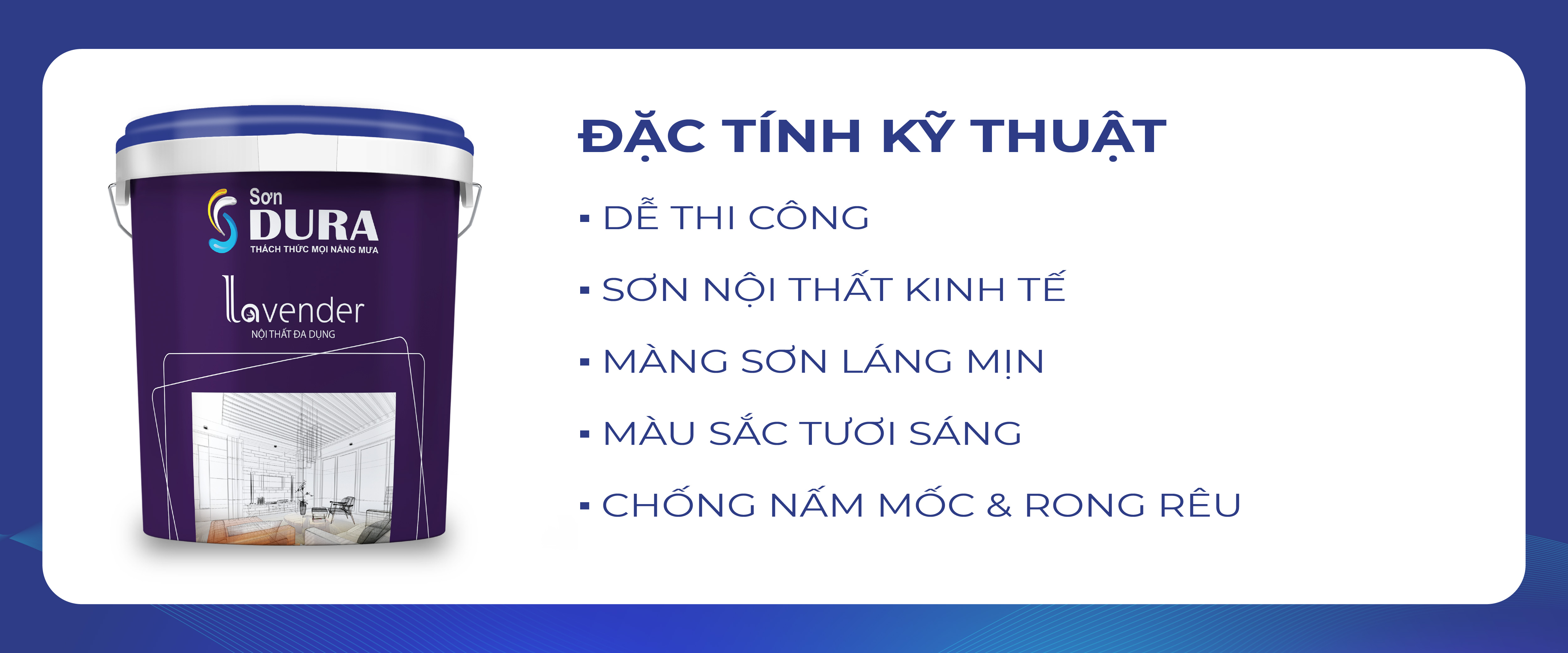 Sơn
DURA
THÁCH THỨC MỌI NẮNG MƯA

lavender
NỘI THẤT ĐA DỤNG

ĐẶC TÍNH KỸ THUẬT

▪ DỄ THI CÔNG

▪ SƠN NỘI THẤT KINH TẾ

▪ MÀNG SƠN LÁNG MỊN

▪ MÀU SẮC TƯƠI SÁNG

▪ CHỐNG NẤM MỐC & RONG RÊU